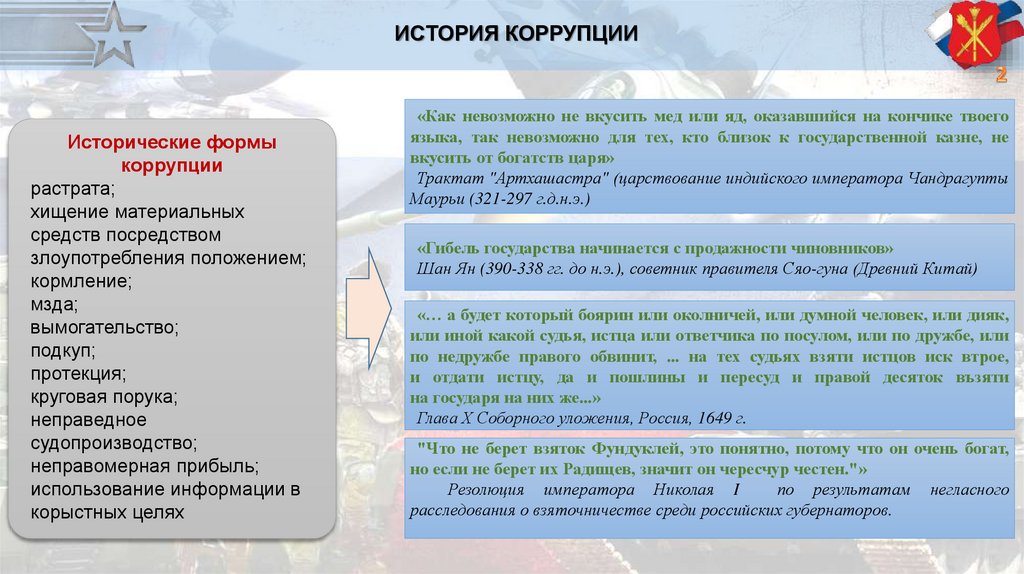 ИСТОРИЯ КОРРУПЦИИ

2

Исторические формы коррупции
растрата;
хищение материальных средств посредством злоупотребления положением;
кормление;
мзда;
вымогательство;
подкуп;
протекция;
круговая порука;
неправедное судопроизводство;
неправомерная прибыль;
использование информации в корыстных целях

«Как невозможно не вкусить мед или яд, оказавшийся на кончике твоего языка, так невозможно для тех, кто близок к государственной казне, не вкусить от богатств царя»
Трактат "Артхашастра" (царствование индийского императора Чандрагупты Маурьи (321-297 г.д.н.э.)

«Гибель государства начинается с продажности чиновников»
Шан Ян (390-338 гг. до н.э.), советник правителя Сяо-гуна (Древний Китай)

«… а будет который боярин или околничей, или думной человек, или дияк, или иной какой судья, истца или ответчика по посулом, или по дружбе, или по недружбе правого обвинит, ... на тех судьях взяти истцов иск втрое, и отдати истцу, да и пошлины и пересуд и правой десяток възяти на государя на них же...»
Глава X Соборного уложения, Россия, 1649 г.

"Что не берет взяток Фундуклей, это понятно, потому что он очень богат, но если не берет их Радищев, значит он чересчур честен."»
Резолюция императора Николая I по результатам негласного расследования о взяточничестве среди российских губернаторов.